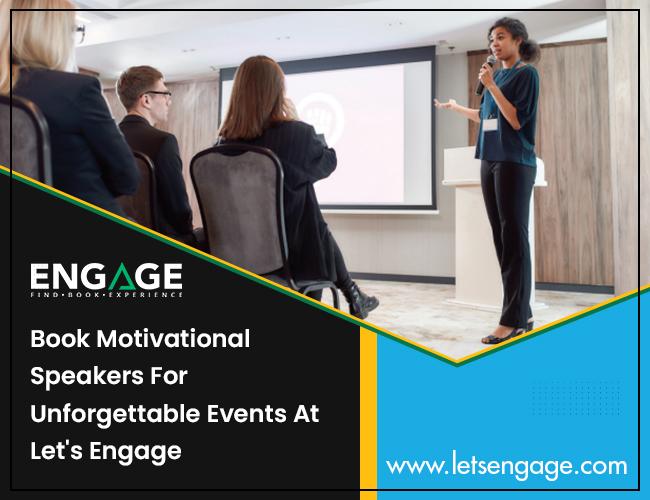 ENGAGE
FIND • BOOK • EXPERIENCE

Book Motivational Speakers For Unforgettable Events At Let's Engage

www.letsengage.com